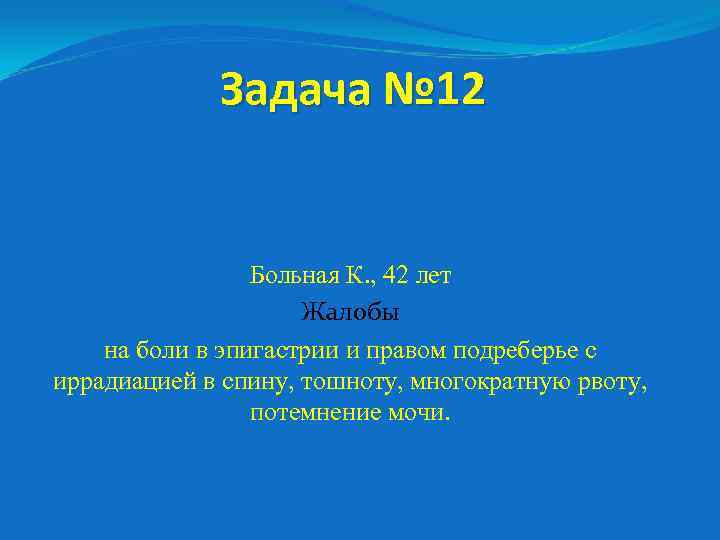 Задача №12

Больная К., 42 лет

Жалобы

на боли в эпигастрии и правом подреберье с иррадиацией в спину, тошноту, многократную рвоту, потемнение мочи.